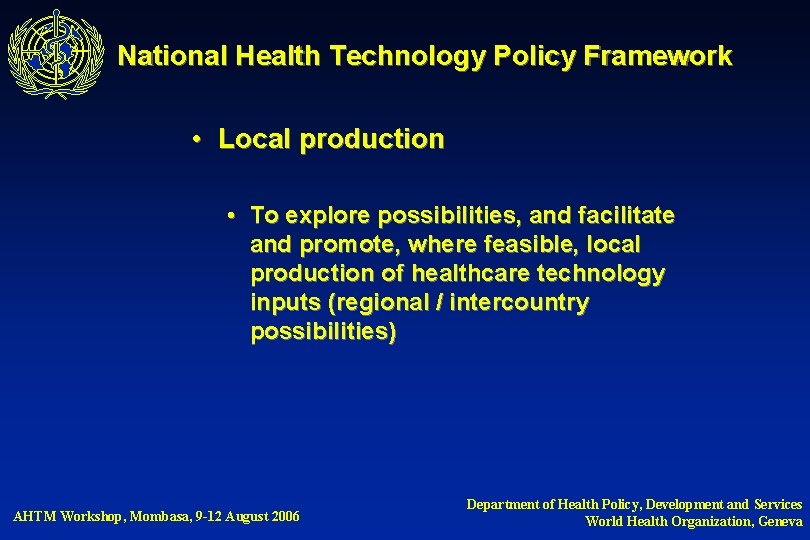 National Health Technology Policy Framework

• Local production

• To explore possibilities, and facilitate and promote, where feasible, local production of healthcare technology inputs (regional / intercountry possibilities)

AHTM Workshop, Mombasa, 9-12 August 2006

Department of Health Policy, Development and Services
World Health Organization, Geneva